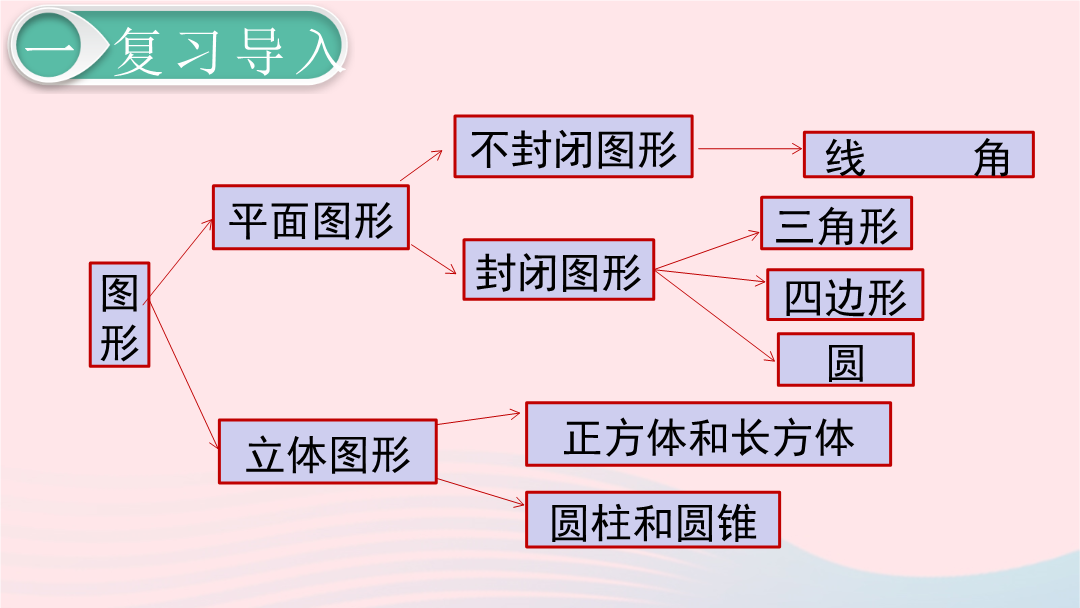 一 复习导入

图形

平面图形

不封闭图形

线 角

封闭图形

三角形

四边形

圆

立体图形

正方体和长方体

圆柱和圆锥